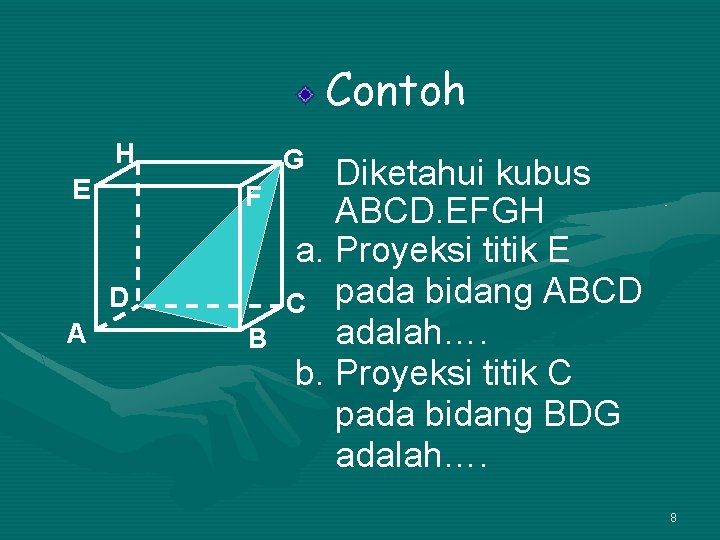 Contoh

H G E F D C A B

Diketahui kubus ABCD.EFGH
a. Proyeksi titik E pada bidang ABCD adalah….
b. Proyeksi titik C pada bidang BDG adalah….

8